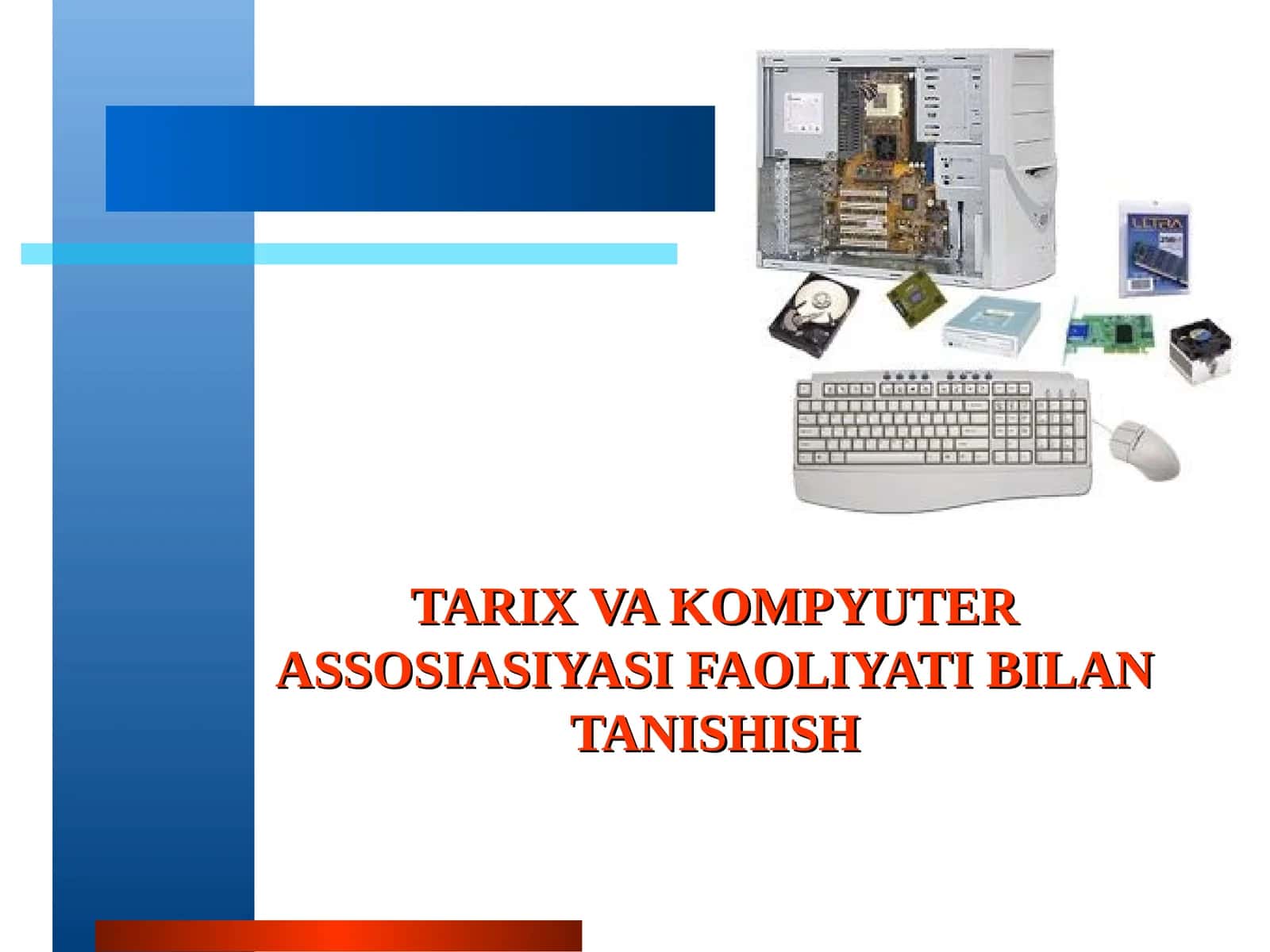 ULTRA

TARIX VA KOMPYUTER ASSOSIASIYASI FAOLIYATI BILAN TANISHISH